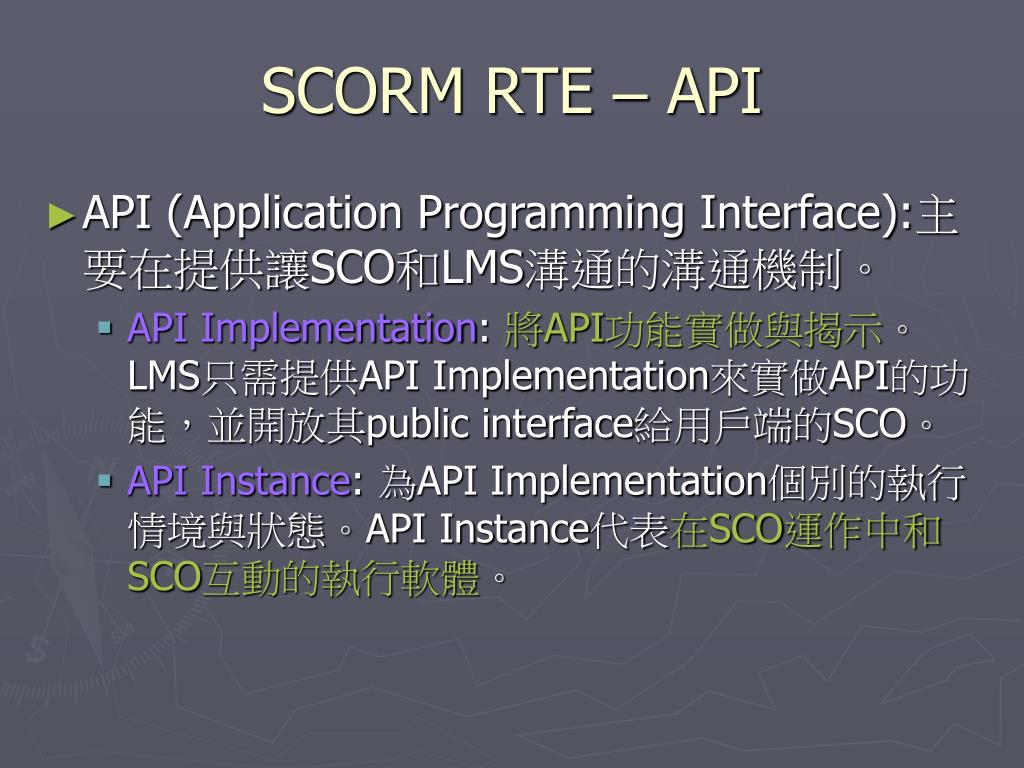 SCORM RTE – API

► API (Application Programming Interface):主要在提供讓SCO和LMS溝通的溝通機制。

▪ API Implementation: 將API功能實做與揭示。LMS只需提供API Implementation來實做API的功能，並開放其public interface給用戶端的SCO。

▪ API Instance: 為API Implementation個別的執行情境與狀態。API Instance代表在SCO運作中和SCO互動的執行軟體。